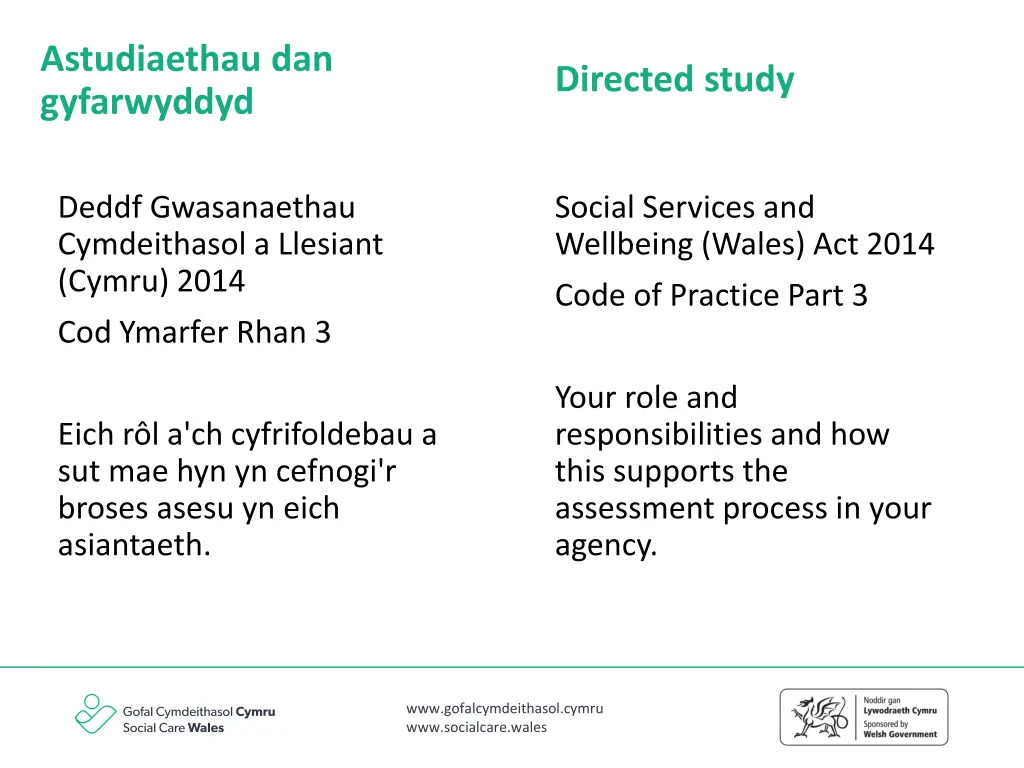 Astudiaethau dan gyfarwyddyd

Deddf Gwasanaethau Cymdeithasol a Llesiant (Cymru) 2014

Cod Ymarfer Rhan 3

Eich rôl a'ch cyfrifoldebau a sut mae hyn yn cefnogi'r broses asesu yn eich asiantaeth.

Directed study

Social Services and Wellbeing (Wales) Act 2014

Code of Practice Part 3

Your role and responsibilities and how this supports the assessment process in your agency.

Gofal Cymdeithasol Cymru
Social Care Wales

www.gofalcymdeithasol.cymru
www.socialcare.wales

Noddir gan Lywodraeth Cymru
Sponsored by Welsh Government